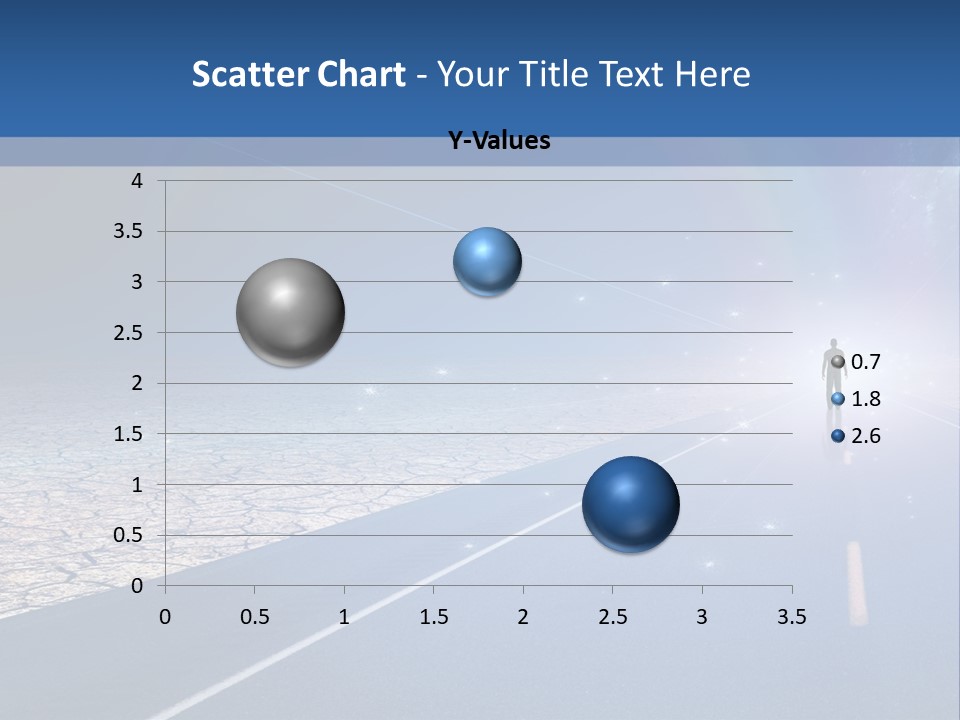 Scatter Chart - Your Title Text Here

Y-Values

4
3.5
3
2.5
2
1.5
1
0.5
0

0 0.5 1 1.5 2 2.5 3 3.5

0.7
1.8
2.6